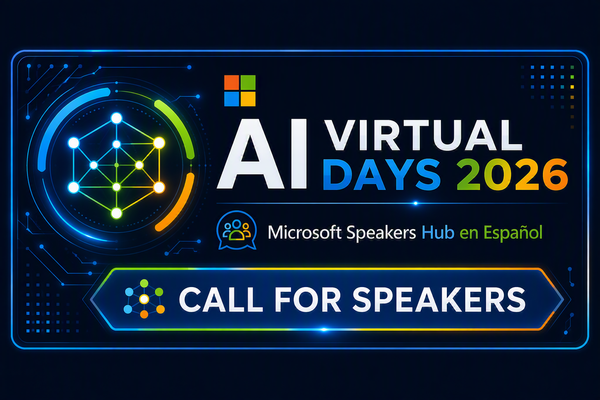 AI VIRTUAL DAYS 2026

Microsoft Speakers Hub en Español

CALL FOR SPEAKERS